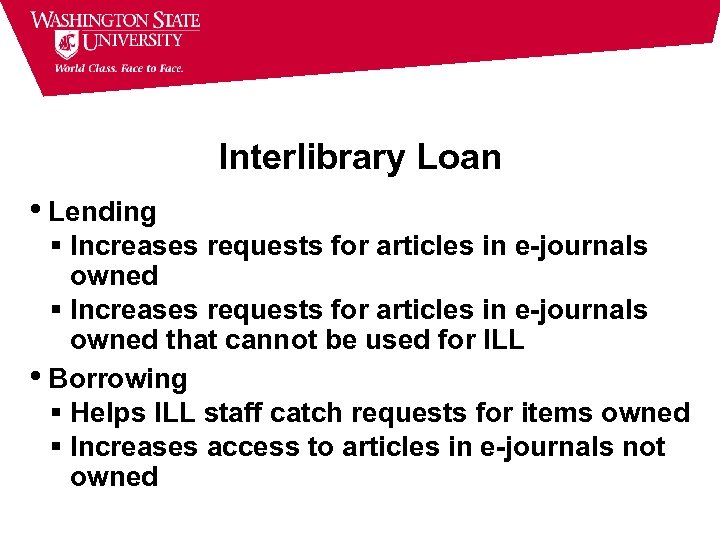 WASHINGTON STATE UNIVERSITY
World Class. Face to Face.

Interlibrary Loan

• Lending
▪ Increases requests for articles in e-journals owned
▪ Increases requests for articles in e-journals owned that cannot be used for ILL
• Borrowing
▪ Helps ILL staff catch requests for items owned
▪ Increases access to articles in e-journals not owned